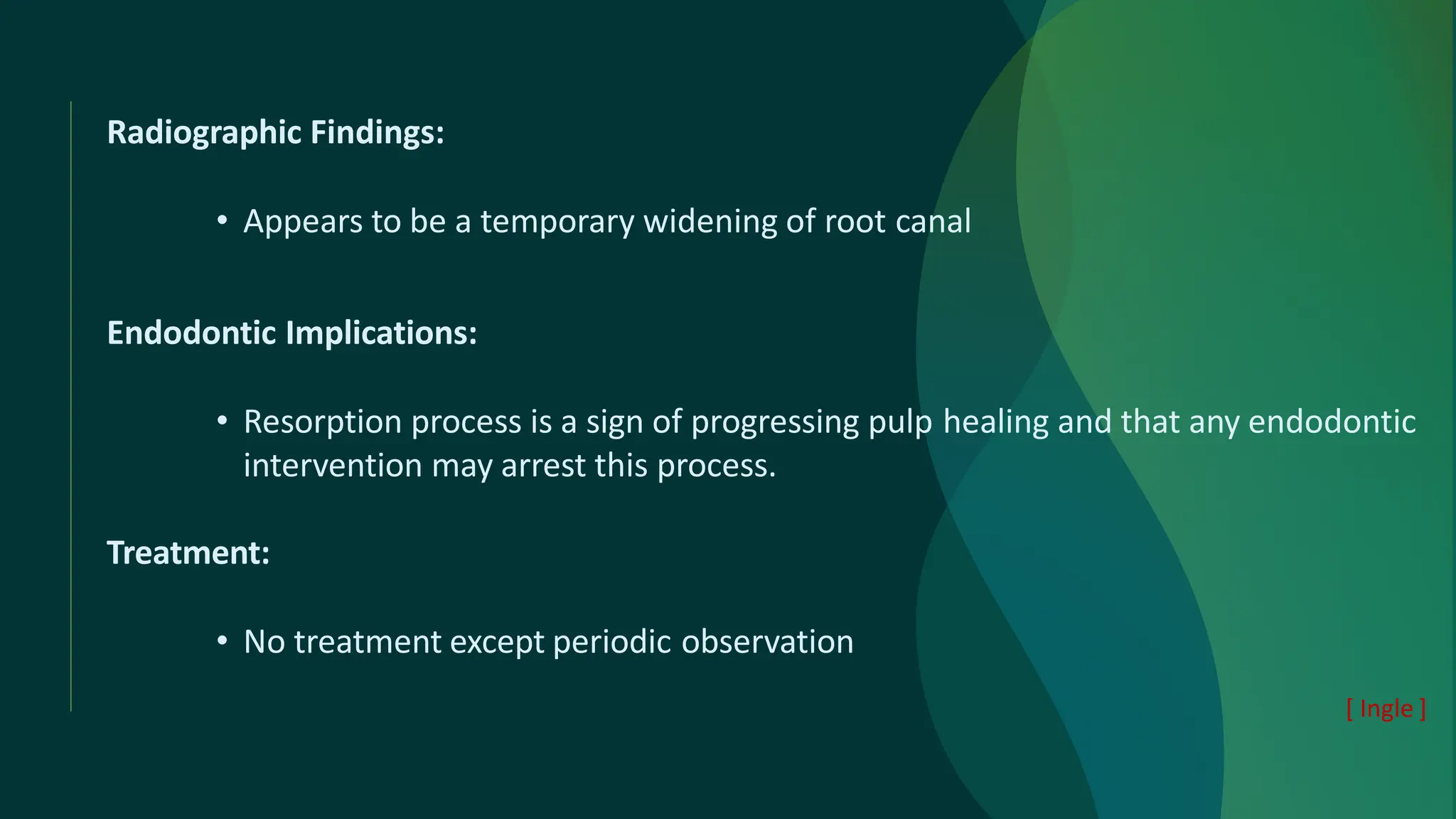 Radiographic Findings:

• Appears to be a temporary widening of root canal

Endodontic Implications:

• Resorption process is a sign of progressing pulp healing and that any endodontic intervention may arrest this process.

Treatment:

• No treatment except periodic observation

[ Ingle ]